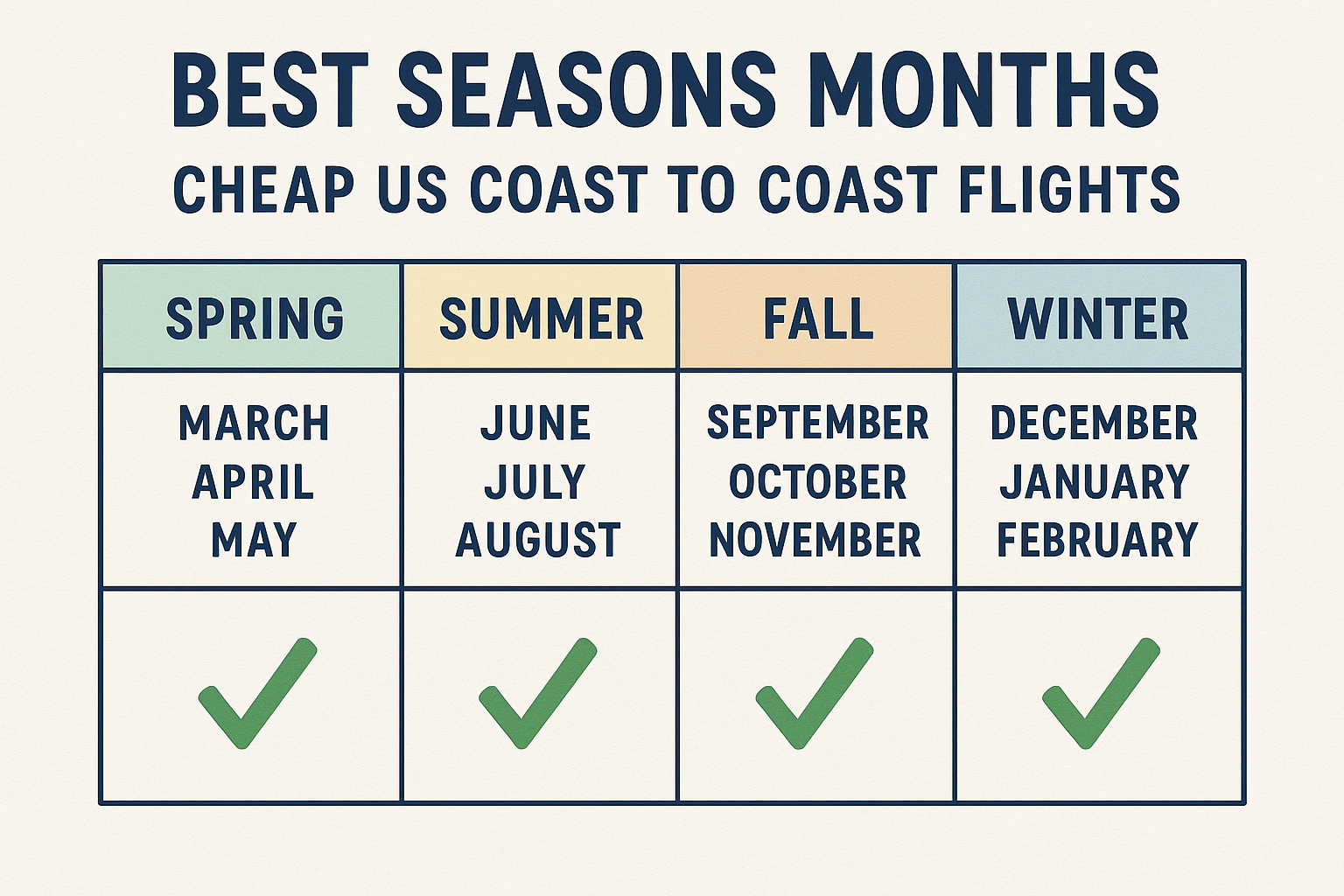 BEST SEASONS MONTHS
CHEAP US COAST TO COAST FLIGHTS

| SPRING | SUMMER | FALL | WINTER |
|---|---|---|---|
| MARCH APRIL MAY | JUNE JULY AUGUST | SEPTEMBER OCTOBER NOVEMBER | DECEMBER JANUARY FEBRUARY |
| ✓ | ✓ | ✓ | ✓ |